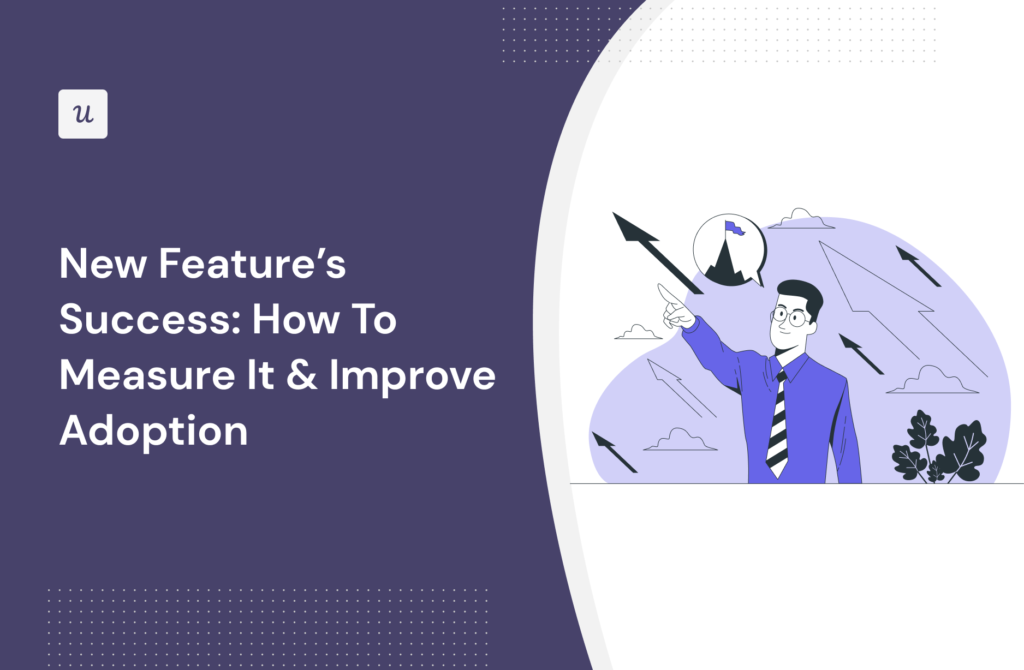 u

New Feature's Success: How To Measure It & Improve Adoption